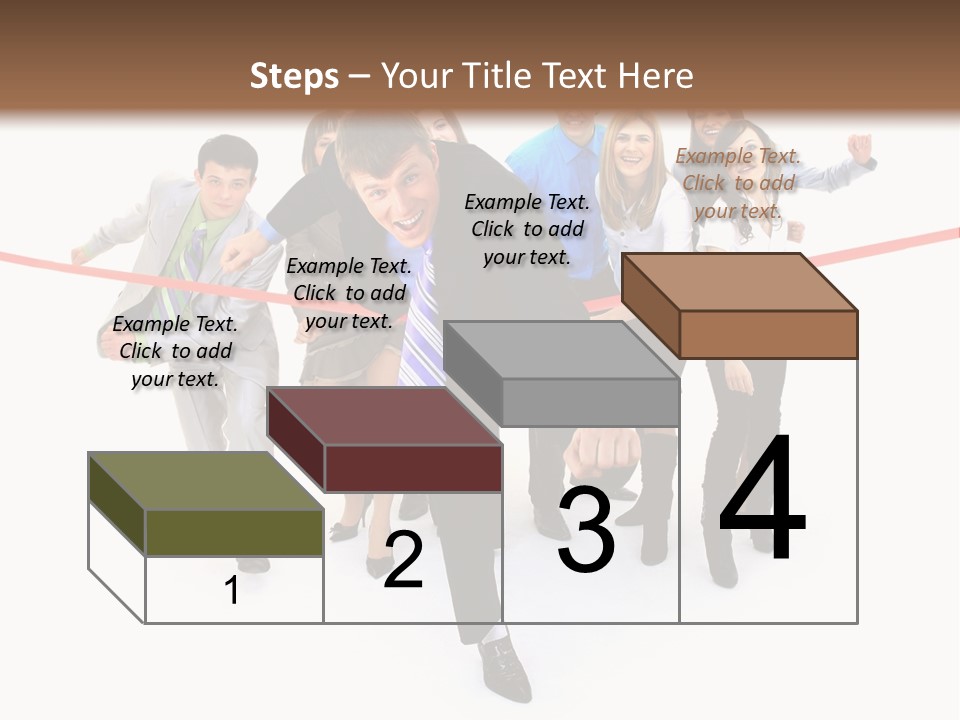 Steps – Your Title Text Here

Example Text. Click to add your text.

Example Text. Click to add your text.

Example Text. Click to add your text.

Example Text. Click to add your text.

1

2

3

4